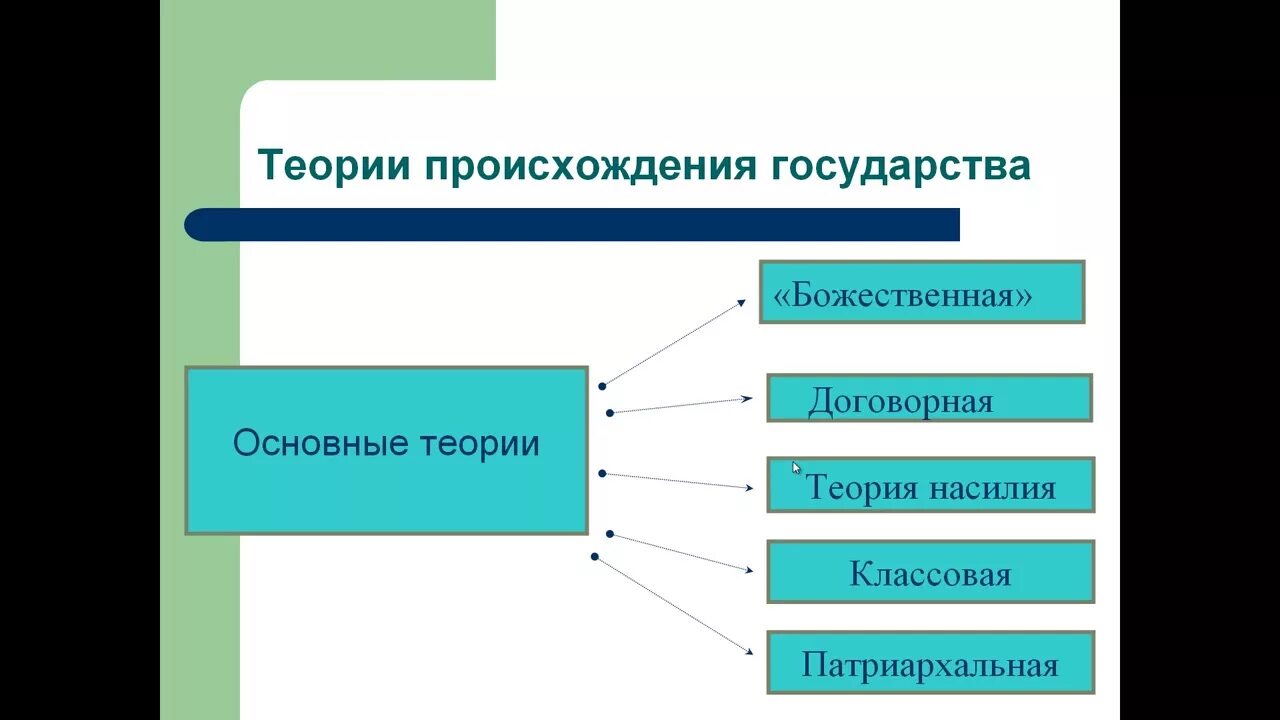 Теории происхождения государства

Основные теории

«Божественная»

Договорная

Теория насилия

Классовая

Патриархальная